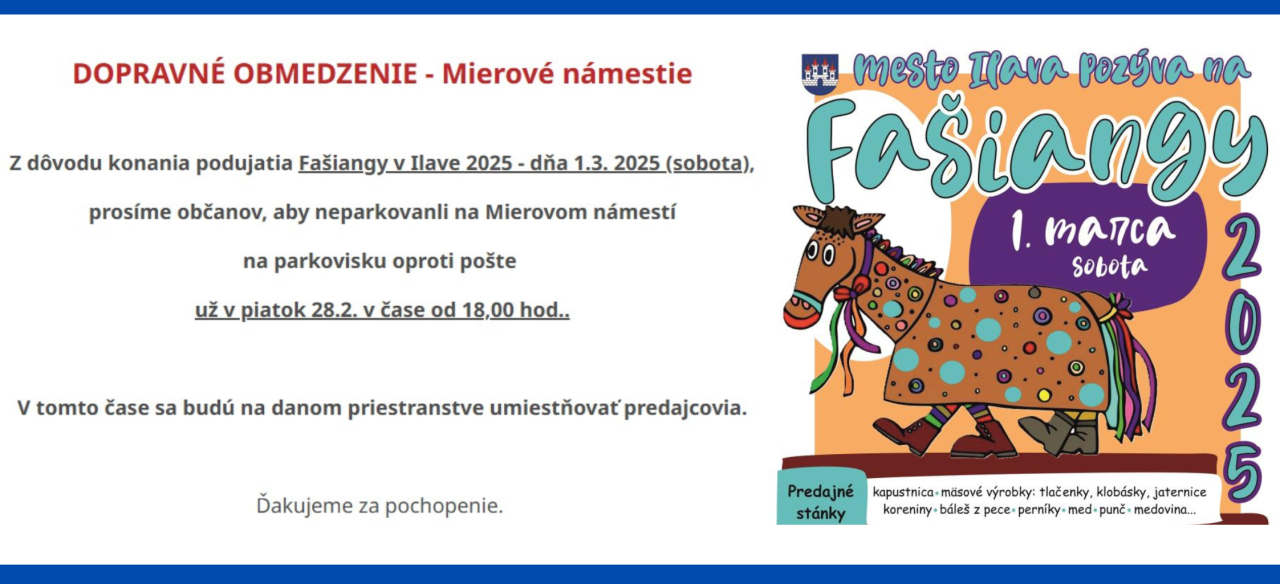 DOPRAVNÉ OBMEDZENIE - Mierové námestie

Z dôvodu konania podujatia Fašiangy v Ilave 2025 - dňa 1.3. 2025 (sobota),

prosíme občanov, aby neparkovanli na Mierovom námestí

na parkovisku oproti pošte

už v piatok 28.2. v čase od 18,00 hod..

V tomto čase sa budú na danom priestranstve umiestňovať predajcovia.

Ďakujeme za pochopenie.

mesto Ilava pozýva na

Fašiangy

1. marca
sobota

2025

Predajné stánky

kapustnica • mäsové výrobky: tlačenky, klobásky, jaternice
koreniny • báleš z pece • perníky • med • punč • medovina...